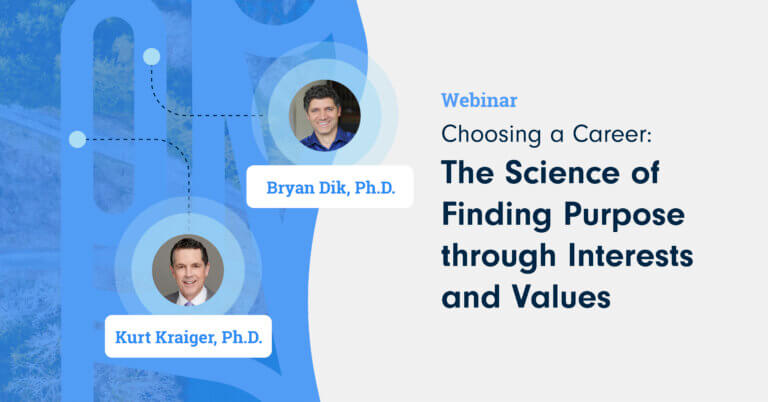 Bryan Dik, Ph.D.

Kurt Kraiger, Ph.D.

Webinar

Choosing a Career:

The Science of Finding Purpose through Interests and Values